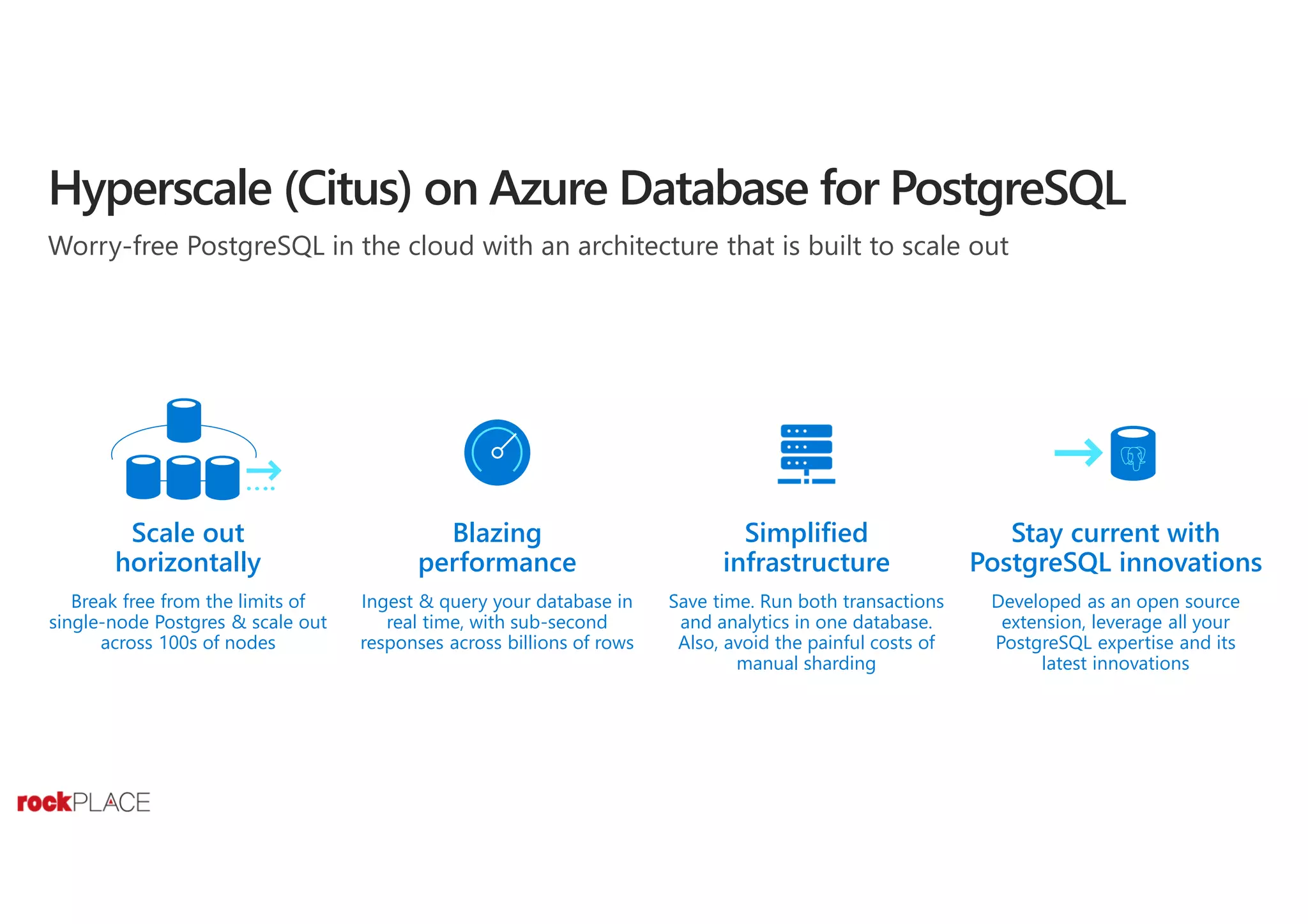 Hyperscale (Citus) on Azure Database for PostgreSQL

Worry-free PostgreSQL in the cloud with an architecture that is built to scale out

Scale out horizontally

Break free from the limits of single-node Postgres & scale out across 100s of nodes

Blazing performance

Ingest & query your database in real time, with sub-second responses across billions of rows

Simplified infrastructure

Save time. Run both transactions and analytics in one database. Also, avoid the painful costs of manual sharding

Stay current with PostgreSQL innovations

Developed as an open source extension, leverage all your PostgreSQL expertise and its latest innovations

rockPLACE